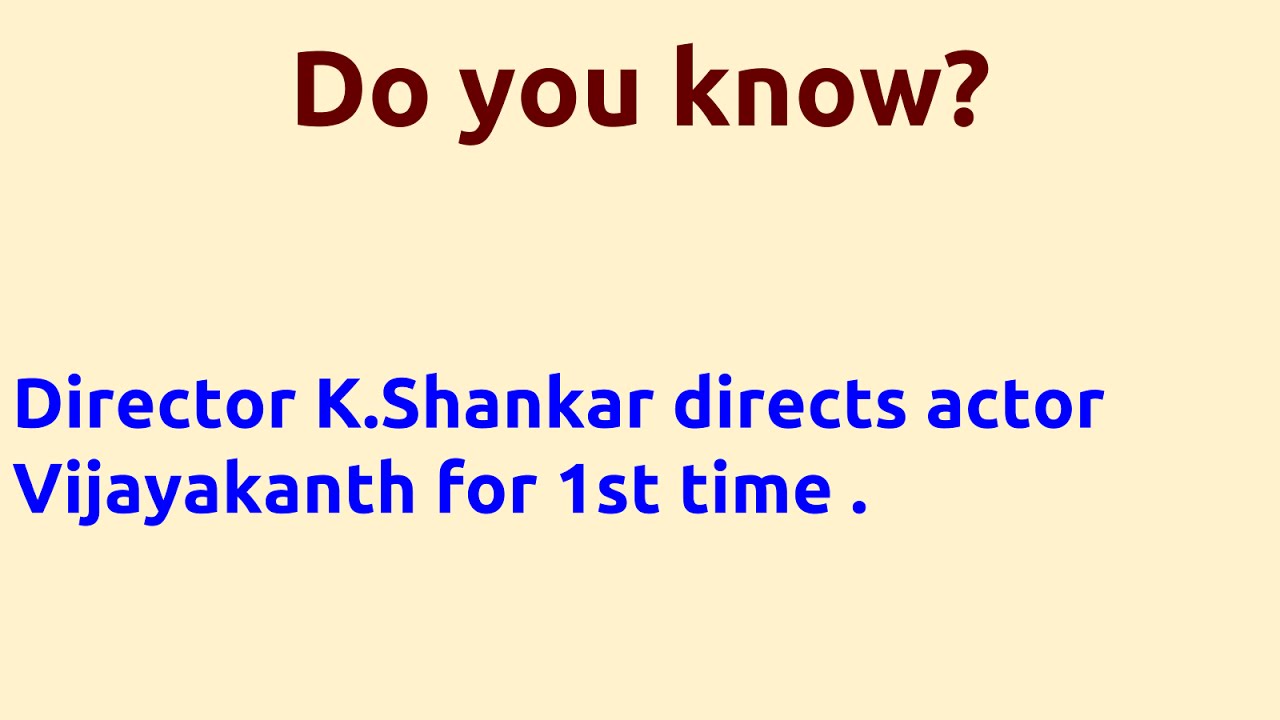 Do you know?

Director K.Shankar directs actor Vijayakanth for 1st time .